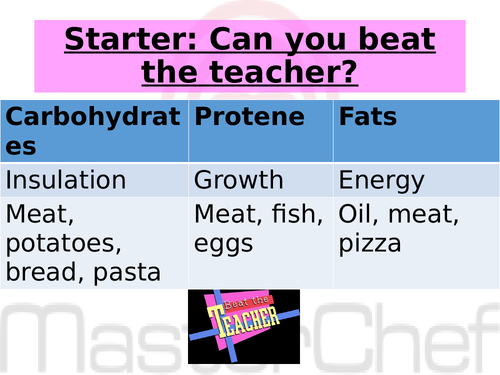 Starter: Can you beat the teacher?

| Carbohydrates | Protene | Fats |
|---|---|---|
| Insulation | Growth | Energy |
| Meat, potatoes, bread, pasta | Meat, fish, eggs | Oil, meat, pizza |

Beat the TEACHER

MasterChef